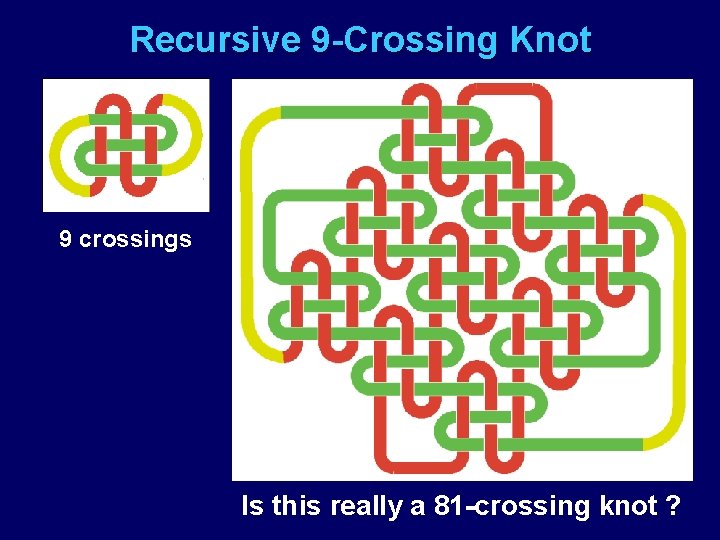 Recursive 9-Crossing Knot

9 crossings

Is this really a 81-crossing knot ?